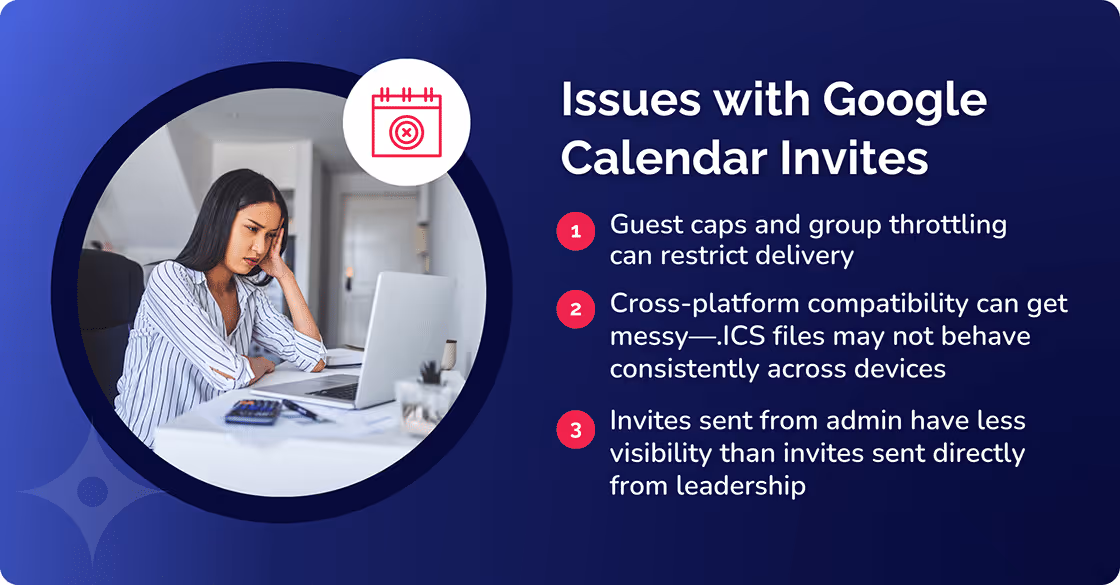 Issues with Google Calendar Invites

1 Guest caps and group throttling can restrict delivery

2 Cross-platform compatibility can get messy—.ICS files may not behave consistently across devices

3 Invites sent from admin have less visibility than invites sent directly from leadership